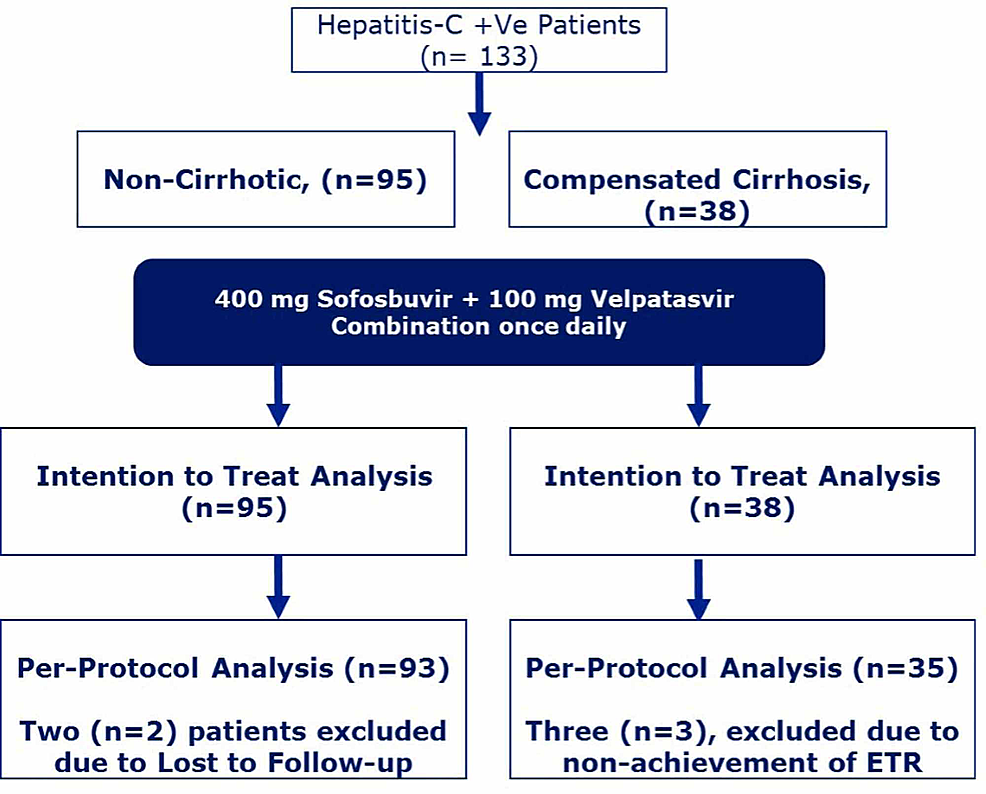 Hepatitis-C +Ve Patients
(n= 133)

Non-Cirrhotic, (n=95)

Compensated Cirrhosis, (n=38)

400 mg Sofosbuvir + 100 mg Velpatasvir
Combination once daily

Intention to Treat Analysis
(n=95)

Intention to Treat Analysis
(n=38)

Per-Protocol Analysis (n=93)

Two (n=2) patients excluded due to Lost to Follow-up

Per-Protocol Analysis (n=35)

Three (n=3), excluded due to non-achievement of ETR